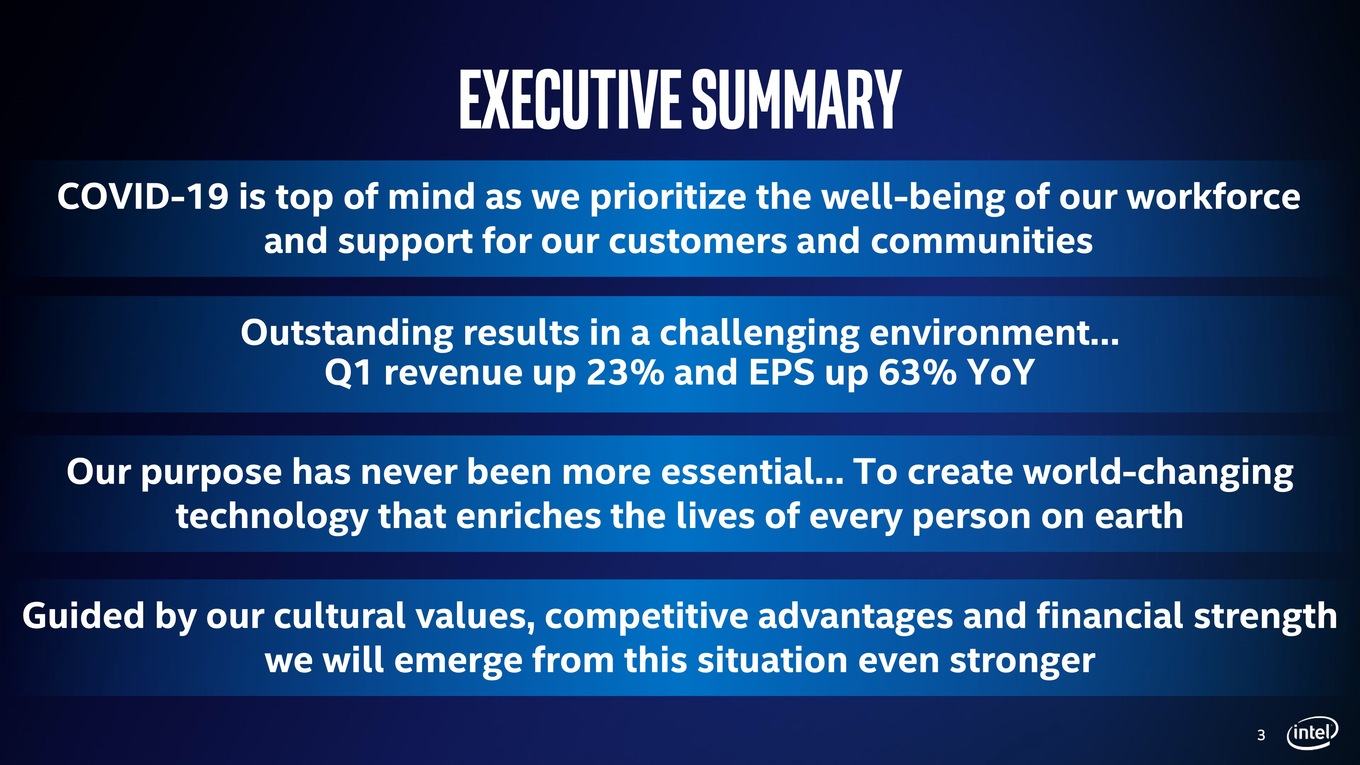 EXECUTIVE SUMMARY

COVID-19 is top of mind as we prioritize the well-being of our workforce and support for our customers and communities

Outstanding results in a challenging environment... Q1 revenue up 23% and EPS up 63% YoY

Our purpose has never been more essential... To create world-changing technology that enriches the lives of every person on earth

Guided by our cultural values, competitive advantages and financial strength we will emerge from this situation even stronger

3

intel